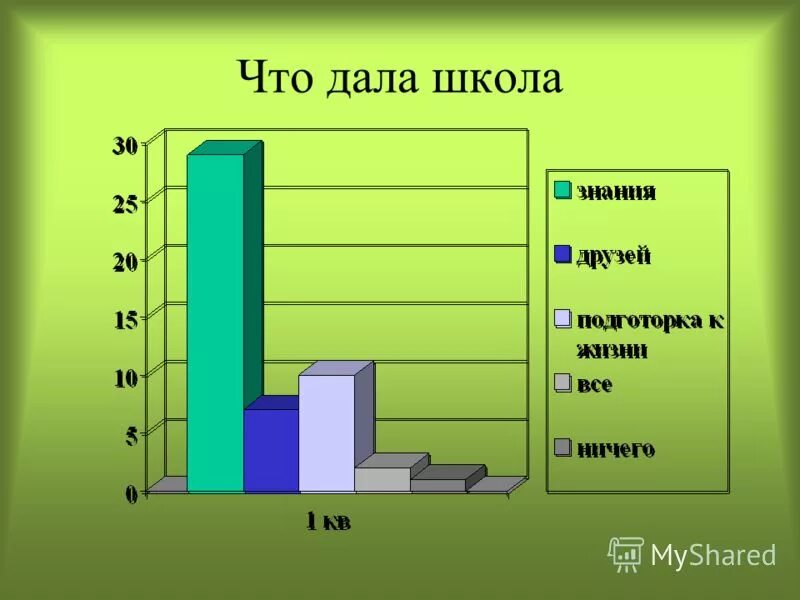 Что дала школа

30
25
20
15
10
5
0

1 кв

знания
друзей
подготорка к жизни
все
ничего

MyShared